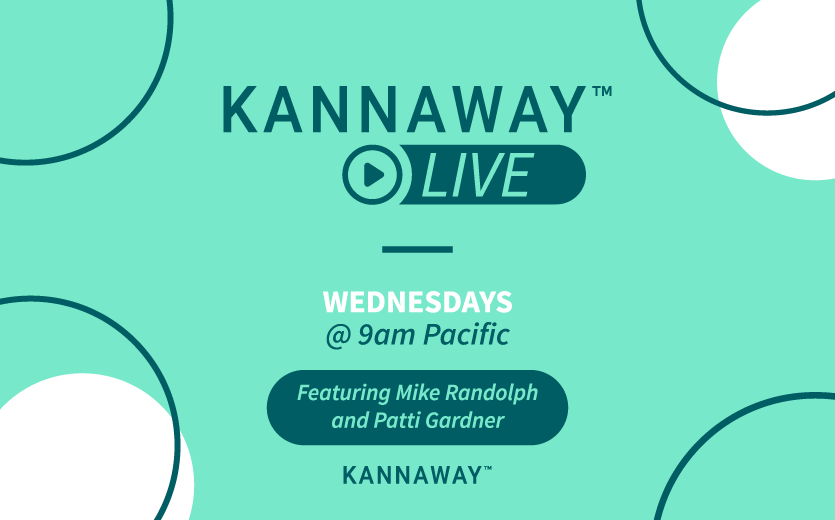 KANNAWAY™
LIVE

WEDNESDAYS
@ 9am Pacific

Featuring Mike Randolph and Patti Gardner

KANNAWAY™